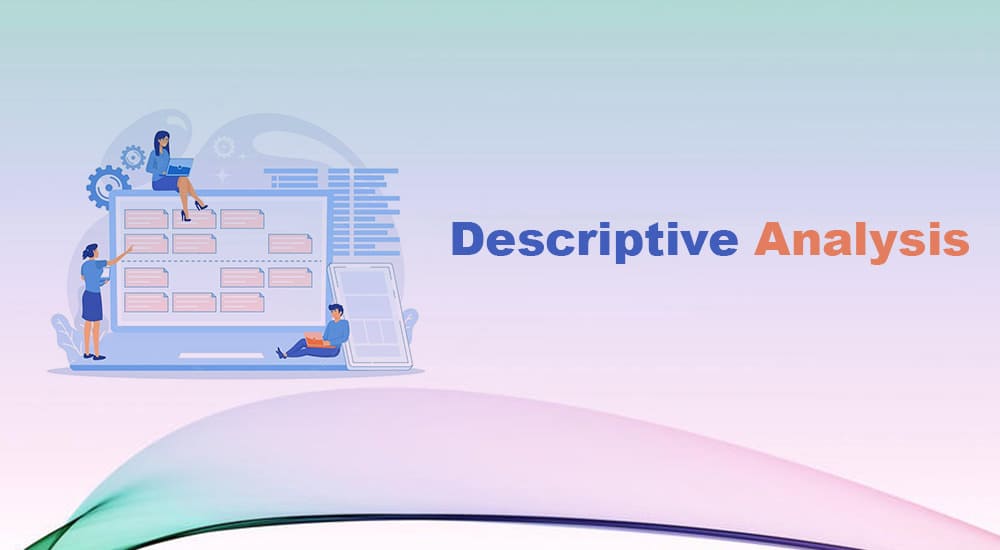 Descriptive Analysis